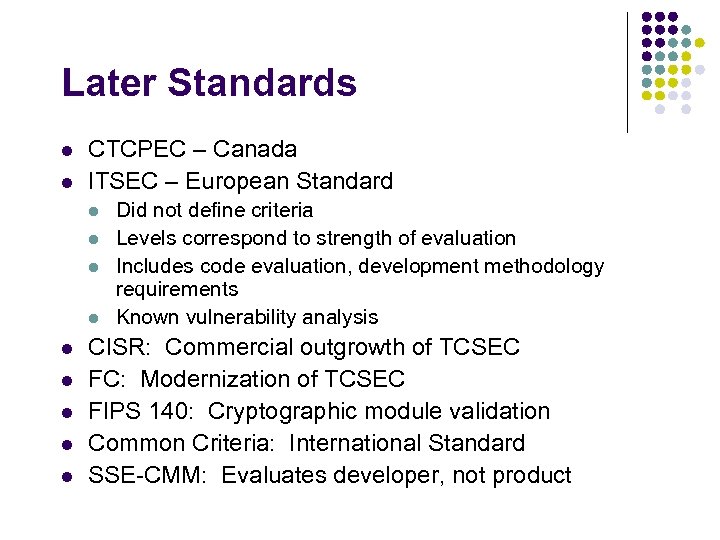 Later Standards

- CTCPEC – Canada
- ITSEC – European Standard
  - Did not define criteria
  - Levels correspond to strength of evaluation
  - Includes code evaluation, development methodology requirements
  - Known vulnerability analysis
- CISR: Commercial outgrowth of TCSEC
- FC: Modernization of TCSEC
- FIPS 140: Cryptographic module validation
- Common Criteria: International Standard
- SSE-CMM: Evaluates developer, not product